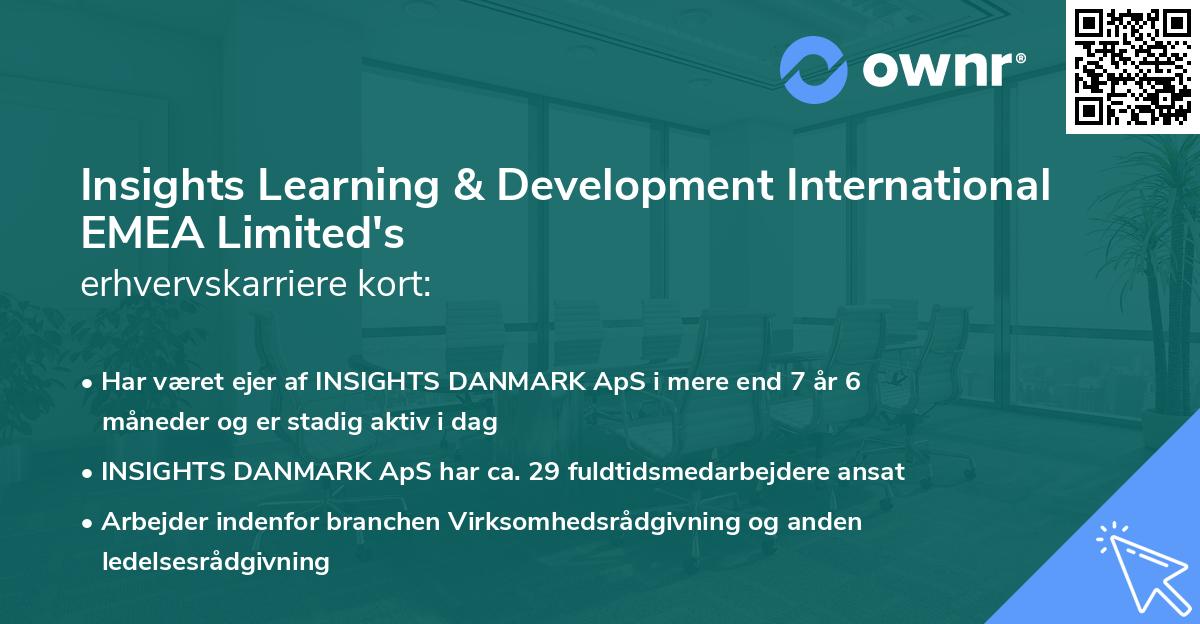 ownr®

Insights Learning & Development International EMEA Limited's
erhvervskarriere kort:

• Har været ejer af INSIGHTS DANMARK ApS i mere end 7 år 6 måneder og er stadig aktiv i dag
• INSIGHTS DANMARK ApS har ca. 29 fuldtidsmedarbejdere ansat
• Arbejder indenfor branchen Virksomhedsrådgivning og anden ledelsesrådgivning